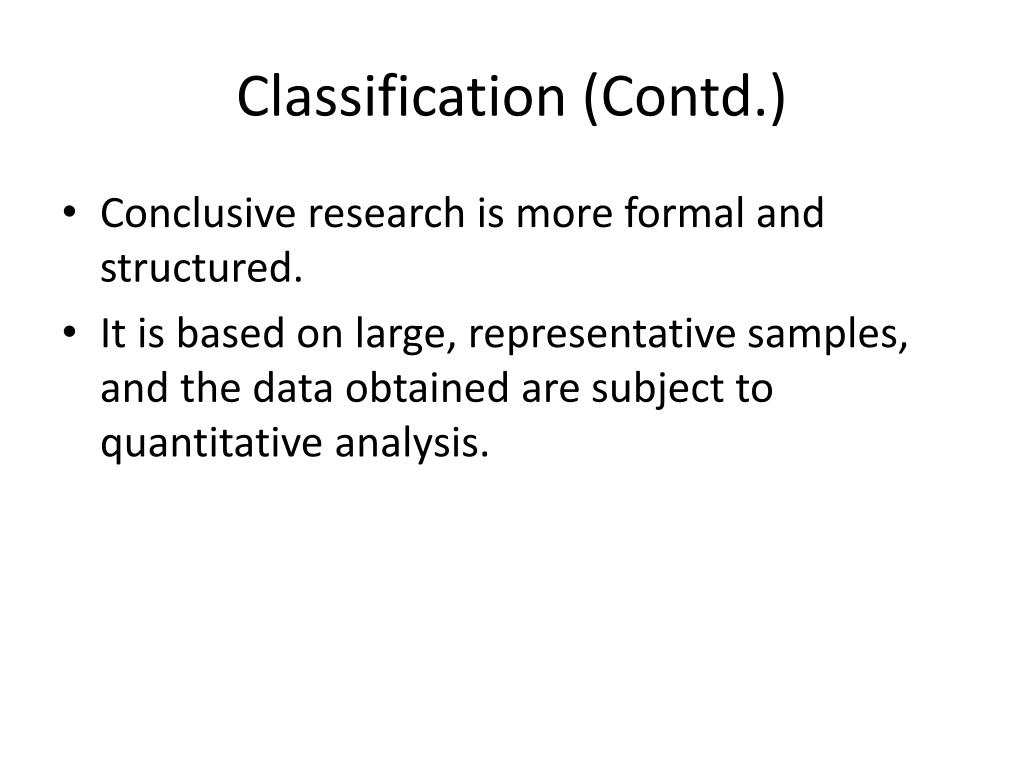 Classification (Contd.)

• Conclusive research is more formal and structured.
• It is based on large, representative samples, and the data obtained are subject to quantitative analysis.